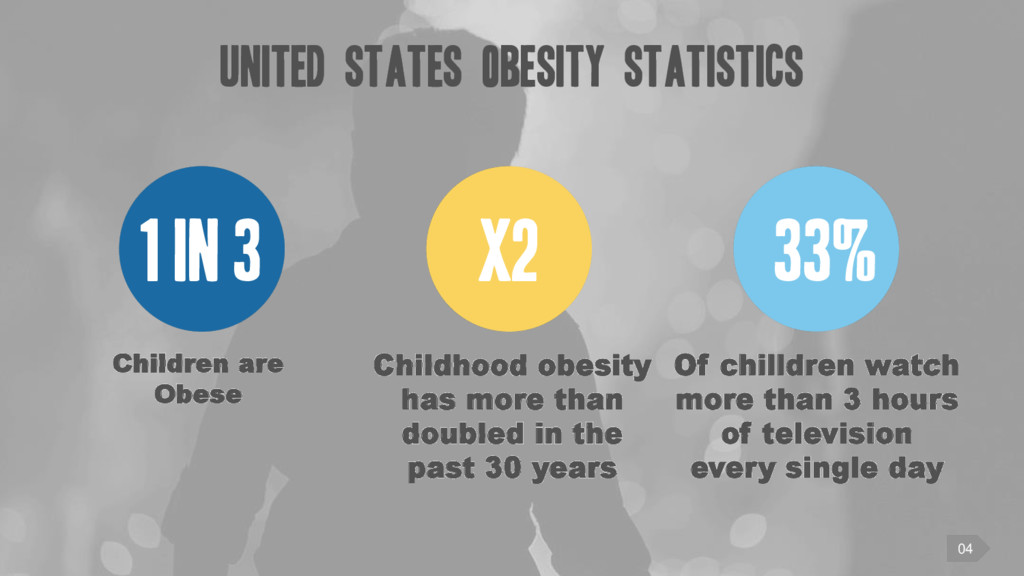 UNITED STATES OBESITY STATISTICS

1 IN 3

Children are Obese

X2

Childhood obesity has more than doubled in the past 30 years

33%

Of chilldren watch more than 3 hours of television every single day

04